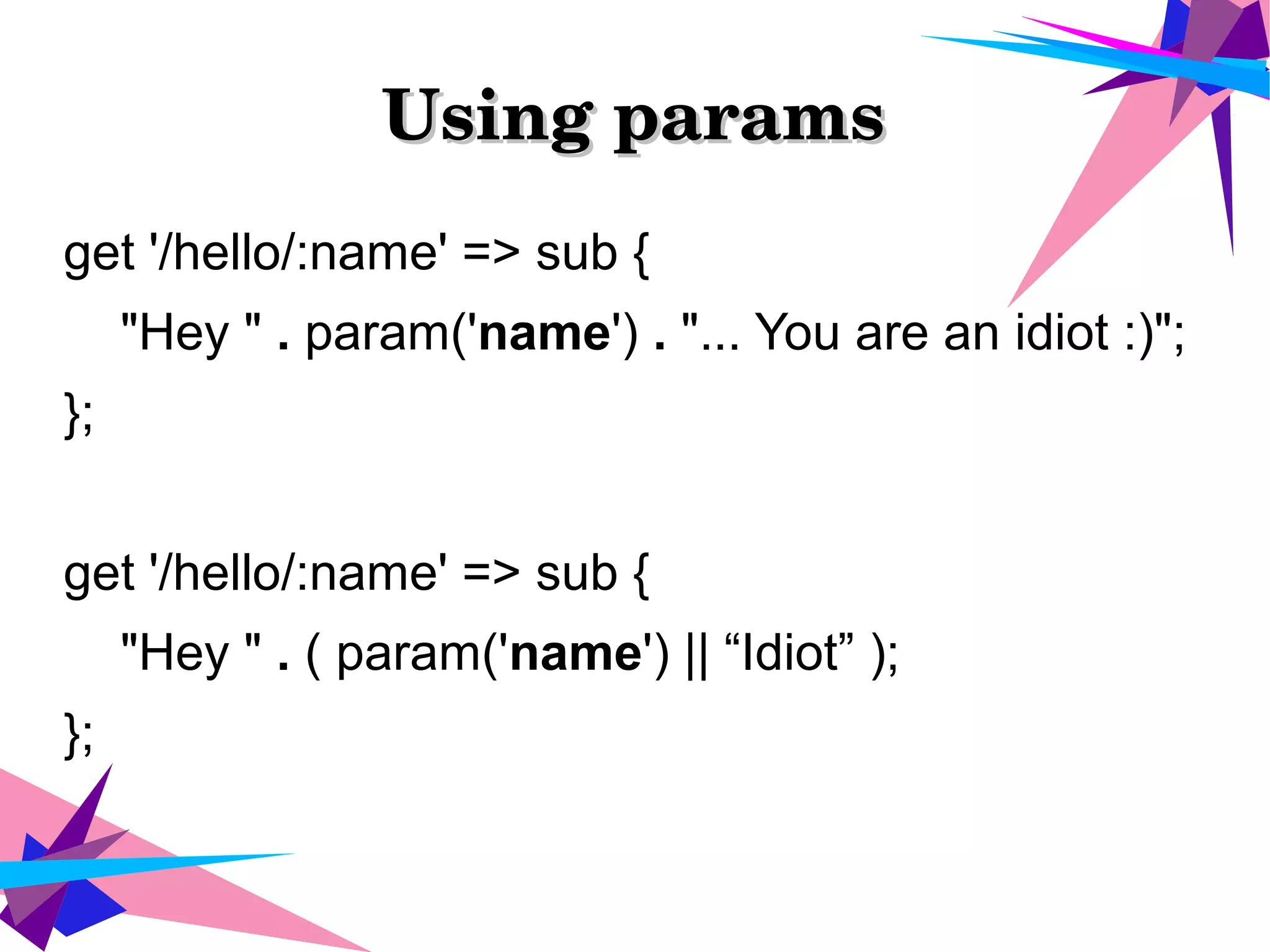 Using params

get '/hello/:name' => sub {
"Hey " . param('name') . "... You are an idiot :)";
};

get '/hello/:name' => sub {
"Hey " . ( param('name') || “Idiot” );
};